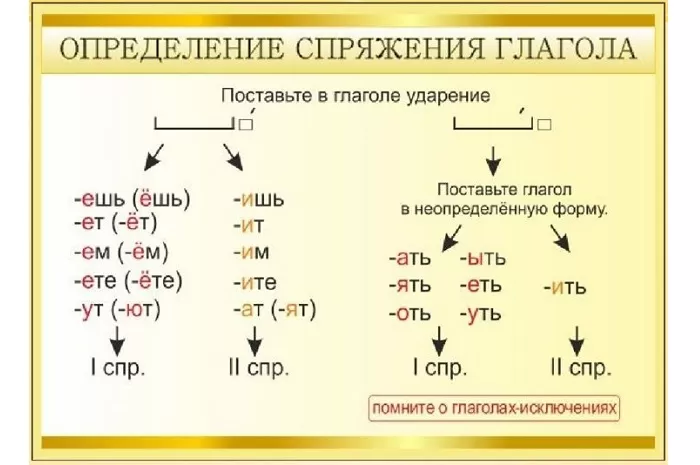 ОПРЕДЕЛЕНИЕ СПРЯЖЕНИЯ ГЛАГОЛА

Поставьте в глаголе ударение

-ешь (ёшь)
-ет (-ёт)
-ем (-ём)
-ете (-ёте)
-ут (-ют)

I спр.

-ишь
-ит
-им
-ите
-ат (-ят)

II спр.

Поставьте глагол в неопределённую форму.

-ать
-ять
-оть

-ыть
-еть
-уть

I спр.

-ить

II спр.

помните о глаголах-исключениях